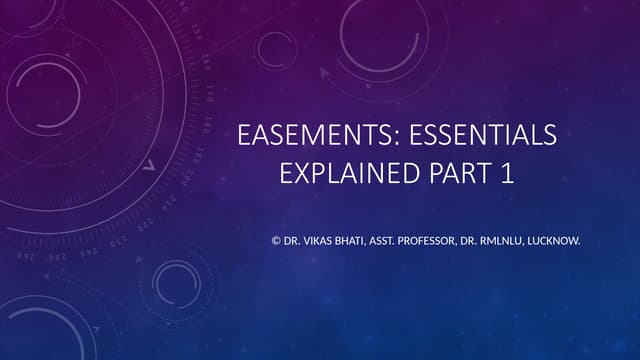 EASEMENTS: ESSENTIALS EXPLAINED PART 1

© DR. VIKAS BHATI, ASST. PROFESSOR, DR. RMLNLU, LUCKNOW.